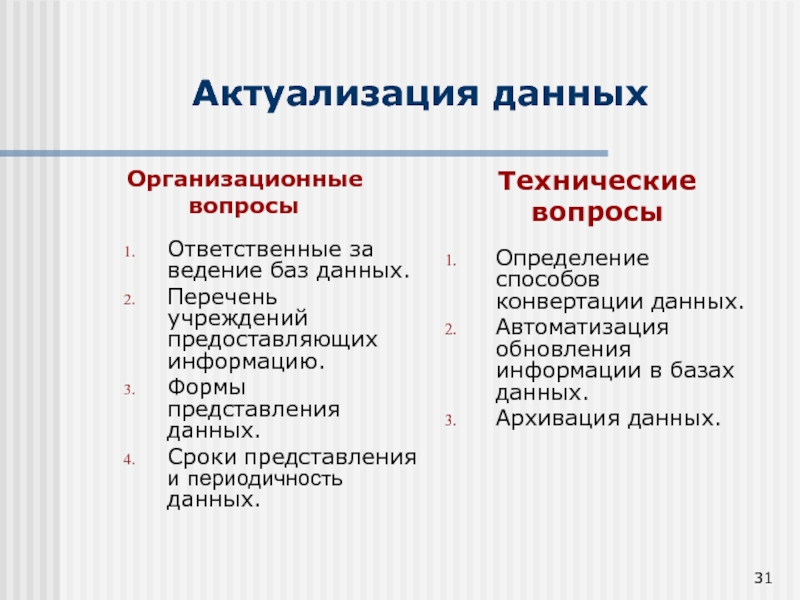 Актуализация данных

Организационные вопросы

1. Ответственные за ведение баз данных.
2. Перечень учреждений предоставляющих информацию.
3. Формы представления данных.
4. Сроки представления и периодичность данных.

Технические вопросы

1. Определение способов конвертации данных.
2. Автоматизация обновления информации в базах данных.
3. Архивация данных.

31